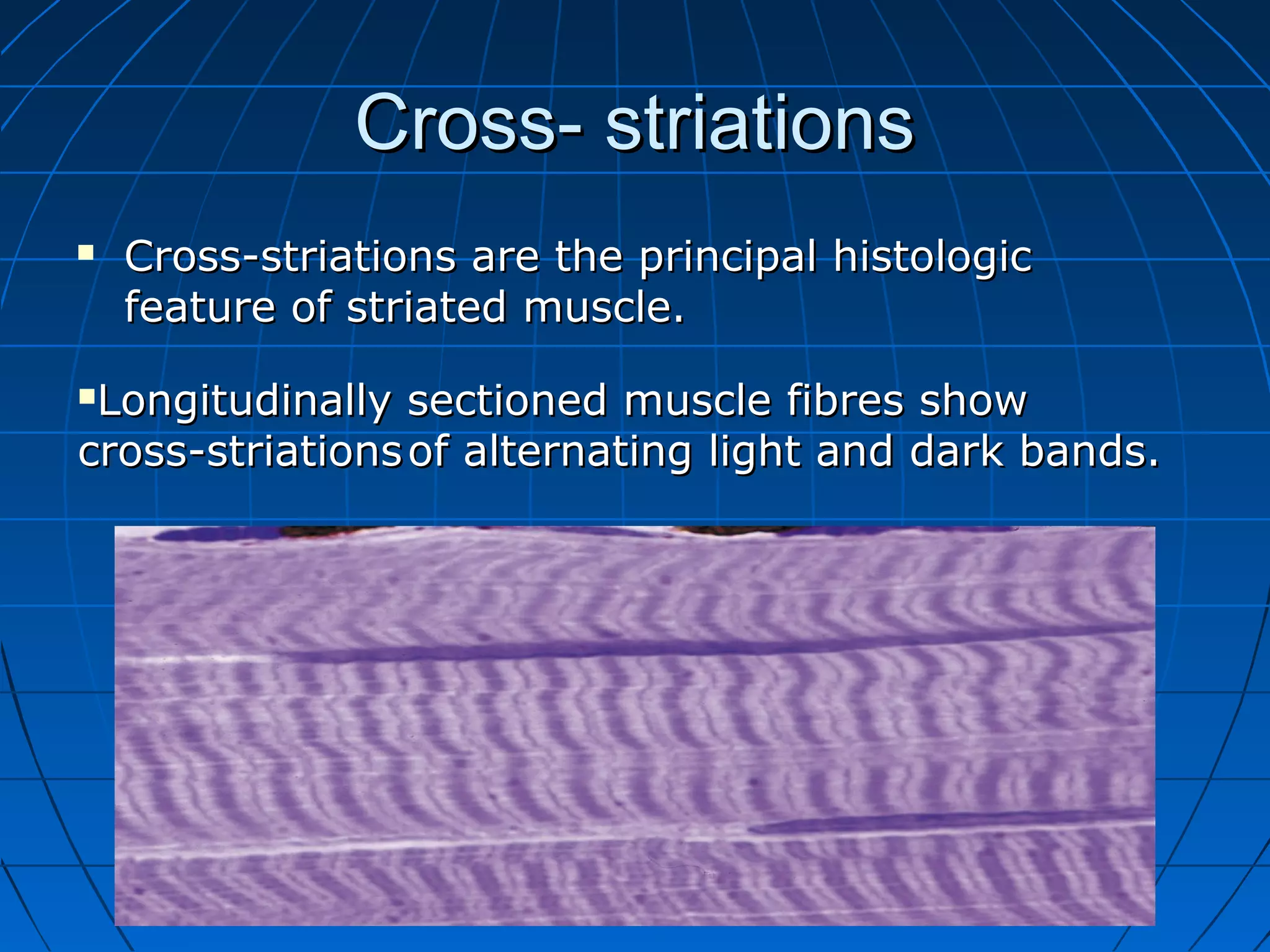 Cross- striations

▪ Cross-striations are the principal histologic feature of striated muscle.

▪Longitudinally sectioned muscle fibres show cross-striations of alternating light and dark bands.